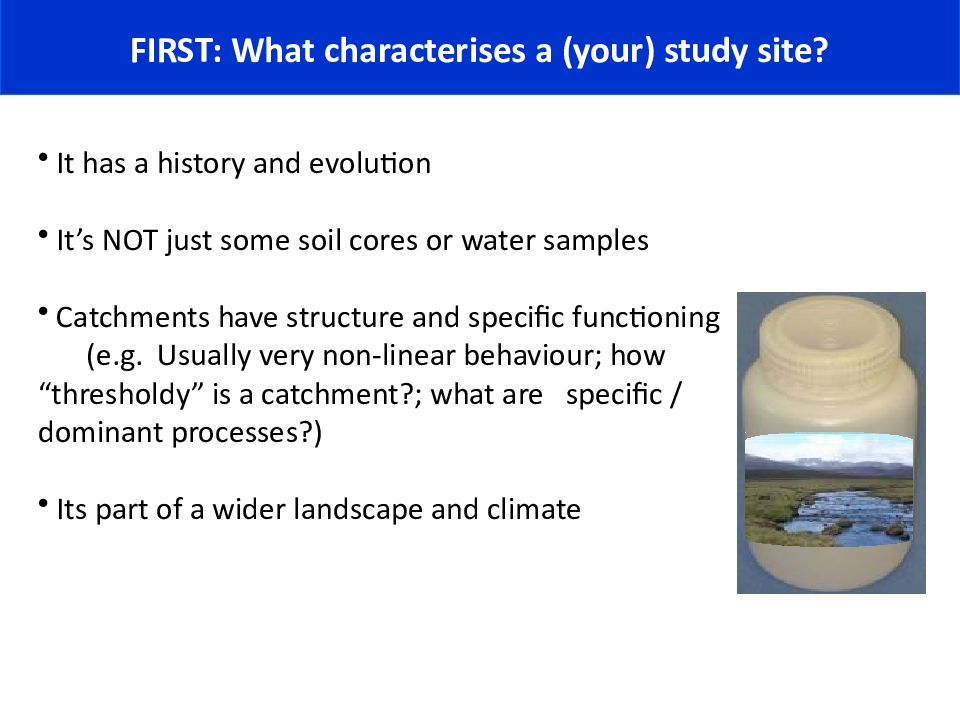 FIRST: What characterises a (your) study site?

• It has a history and evolution

• It's NOT just some soil cores or water samples

• Catchments have structure and specific functioning (e.g. Usually very non-linear behaviour; how "thresholdy" is a catchment?; what are specific / dominant processes?)

• Its part of a wider landscape and climate